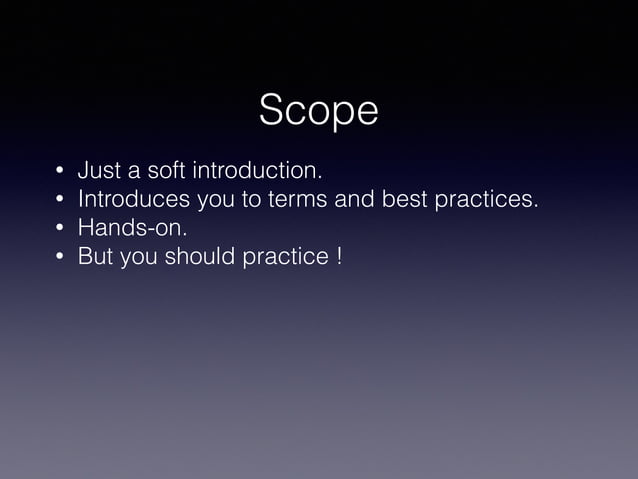 Scope

• Just a soft introduction.
• Introduces you to terms and best practices.
• Hands-on.
• But you should practice !